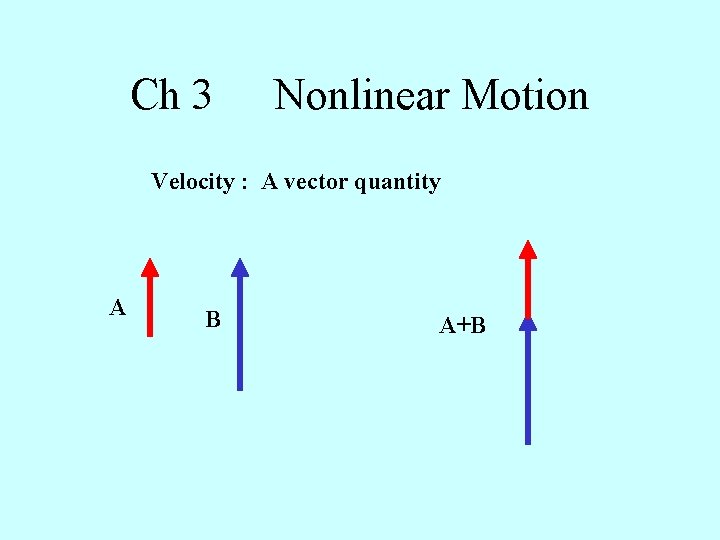 Ch 3 Nonlinear Motion

Velocity : A vector quantity

A

B

A+B